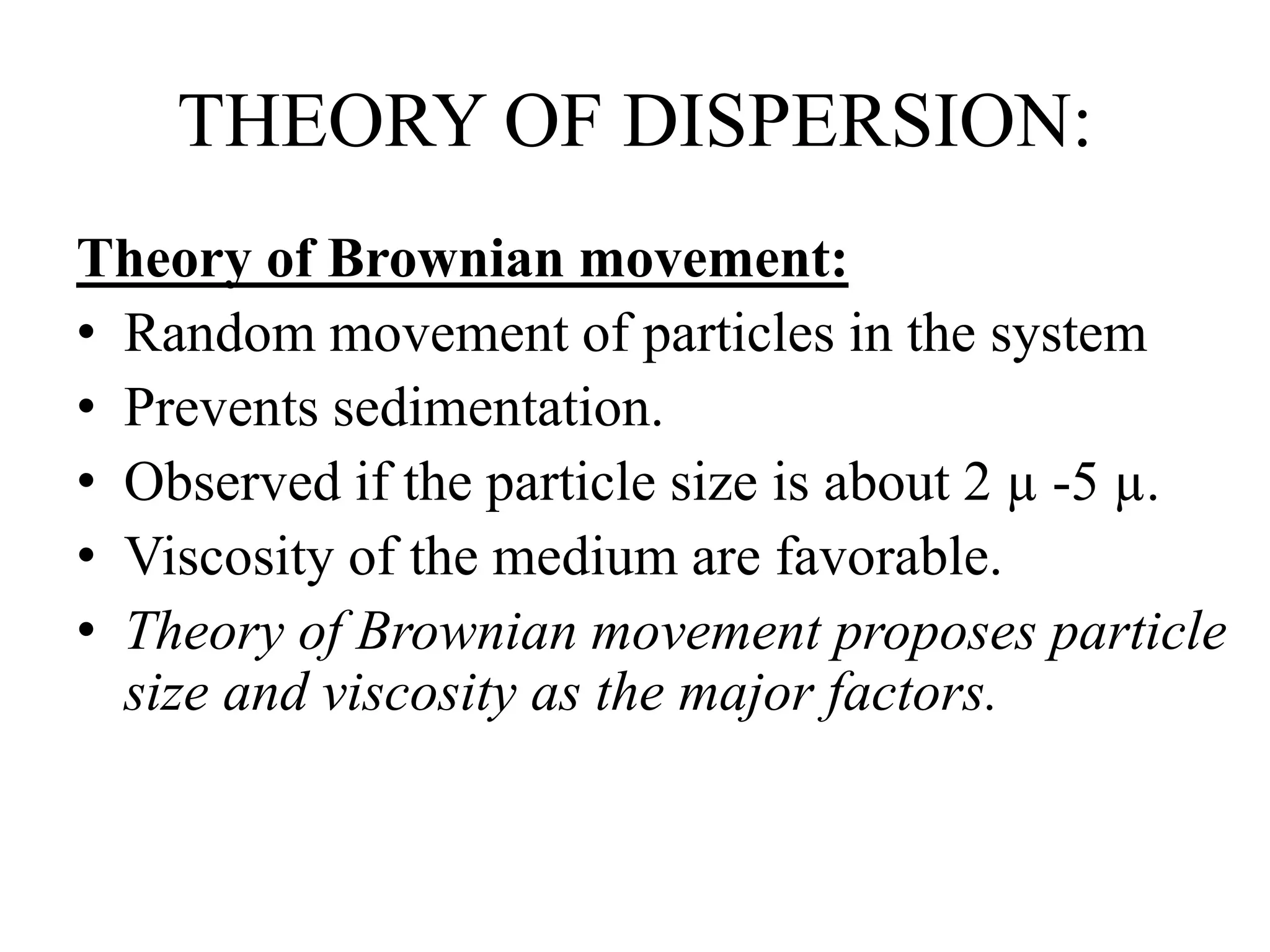 THEORY OF DISPERSION:

Theory of Brownian movement:

• Random movement of particles in the system
• Prevents sedimentation.
• Observed if the particle size is about 2 μ -5 μ.
• Viscosity of the medium are favorable.
• Theory of Brownian movement proposes particle size and viscosity as the major factors.